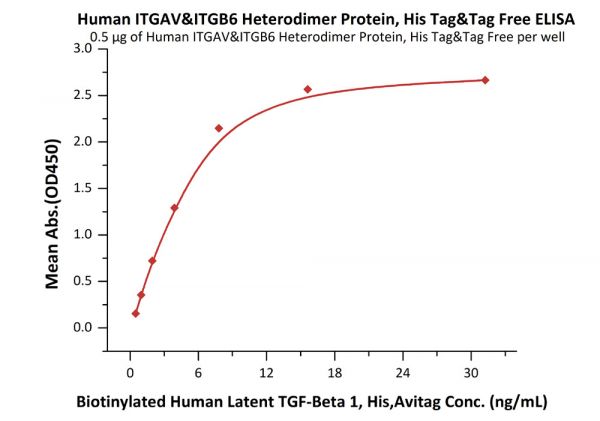 Human ITGAV&ITGB6 Heterodimer Protein, His Tag&Tag Free ELISA
0.5 μg of Human ITGAV&ITGB6 Heterodimer Protein, His Tag&Tag Free per well

Mean Abs.(OD450)

3.0
2.5
2.0
1.5
1.0
0.5
0.0

0
6
12
18
24
30

Biotinylated Human Latent TGF-Beta 1, His,Avitag Conc. (ng/mL)